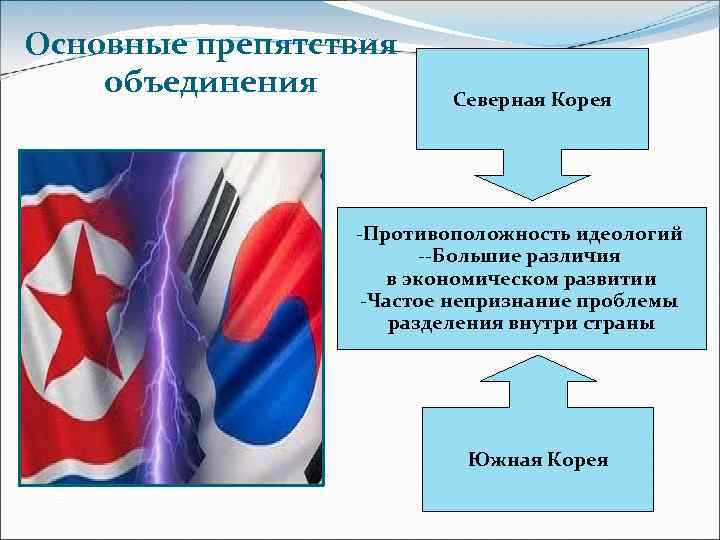 Основные препятствия объединения

Северная Корея

-Противоположность идеологий
--Большие различия
в экономическом развитии
-Частое непризнание проблемы
разделения внутри страны

Южная Корея